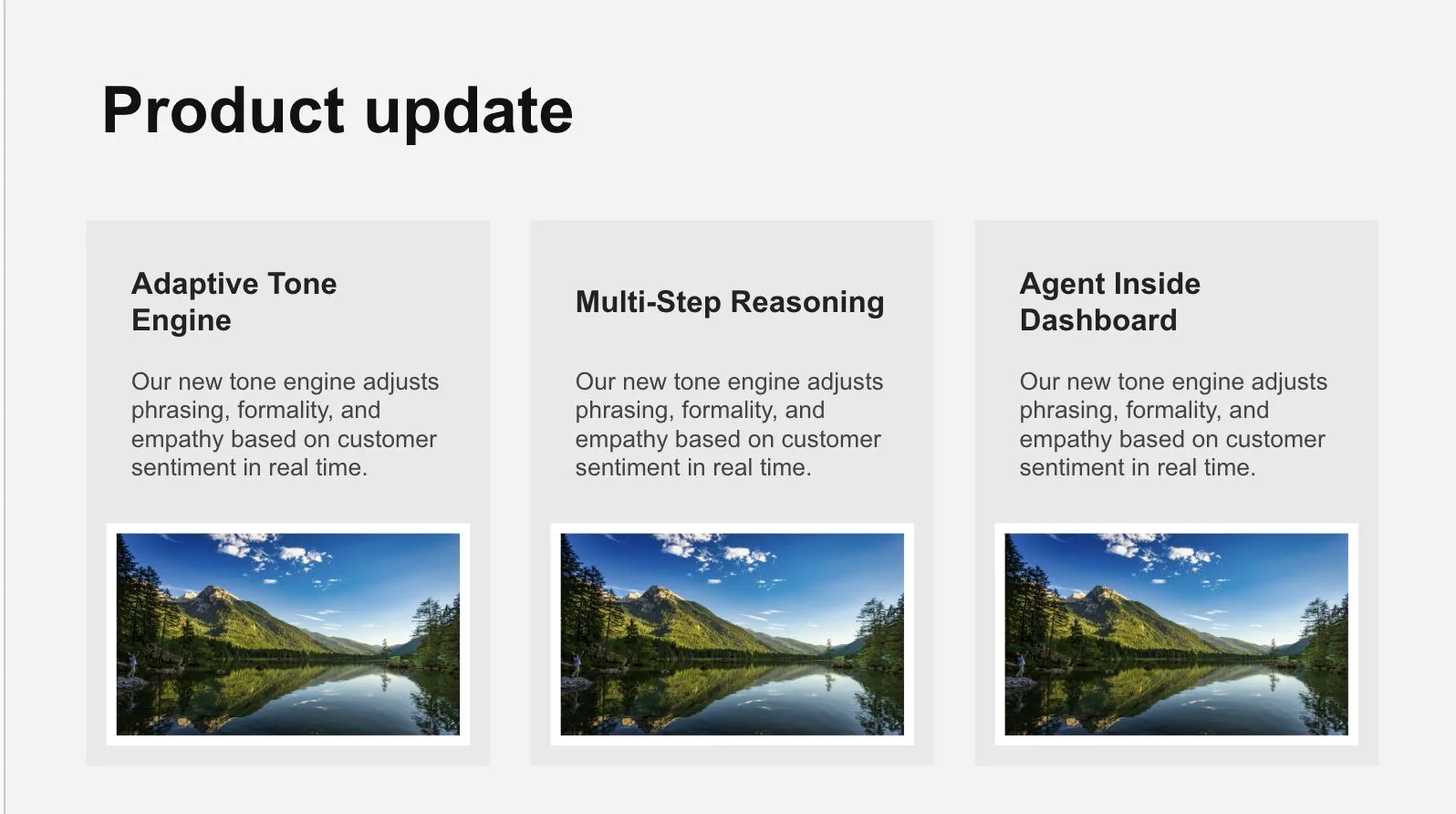 Product update

Adaptive Tone Engine

Our new tone engine adjusts phrasing, formality, and empathy based on customer sentiment in real time.

Multi-Step Reasoning

Our new tone engine adjusts phrasing, formality, and empathy based on customer sentiment in real time.

Agent Inside Dashboard

Our new tone engine adjusts phrasing, formality, and empathy based on customer sentiment in real time.